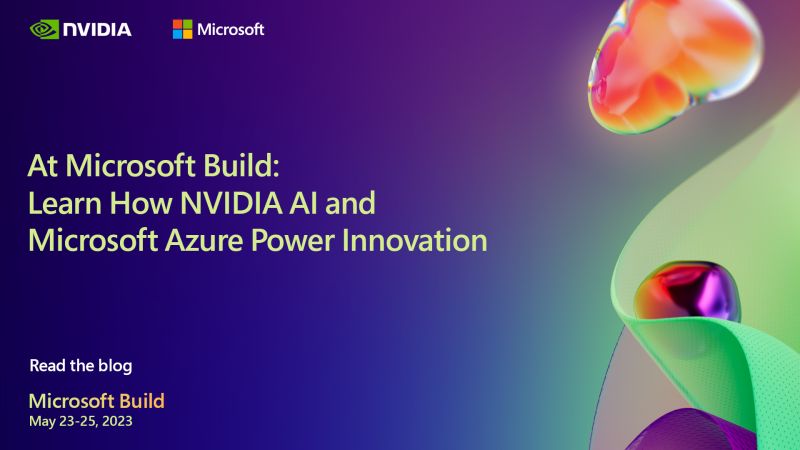 NVIDIA Microsoft

At Microsoft Build: Learn How NVIDIA AI and Microsoft Azure Power Innovation

Read the blog

Microsoft Build
May 23-25, 2023